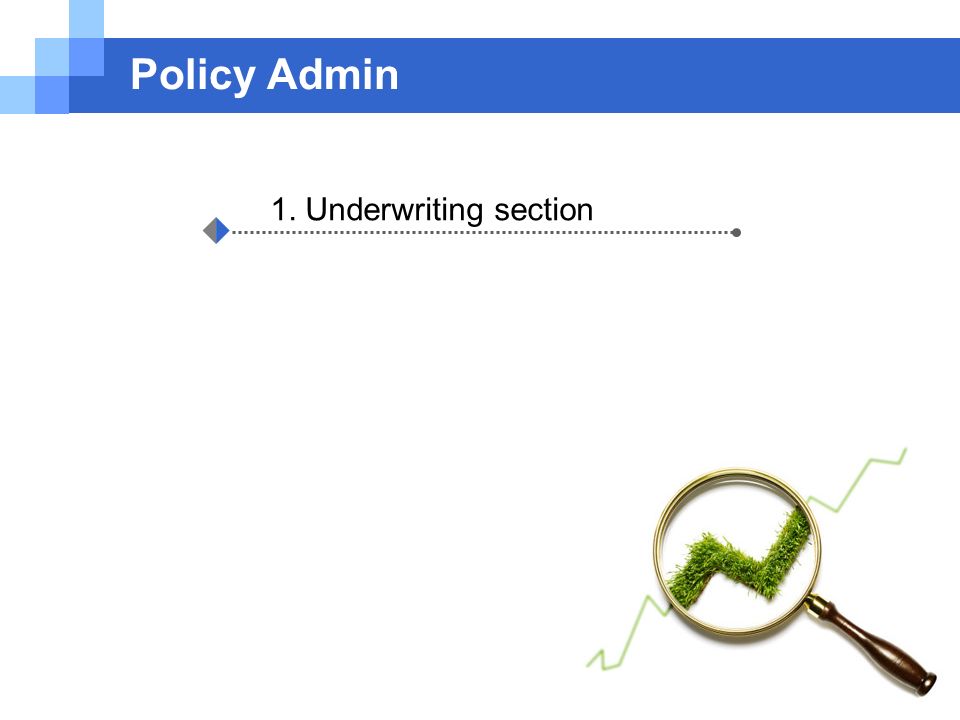 Policy Admin

1. Underwriting section